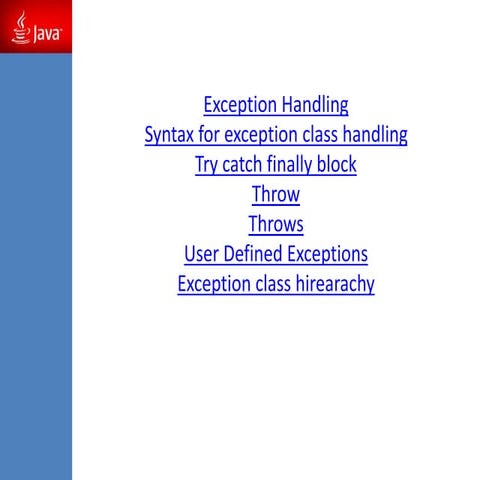 Java

Exception Handling
Syntax for exception class handling
Try catch finally block
Throw
Throws
User Defined Exceptions
Exception class hirearachy